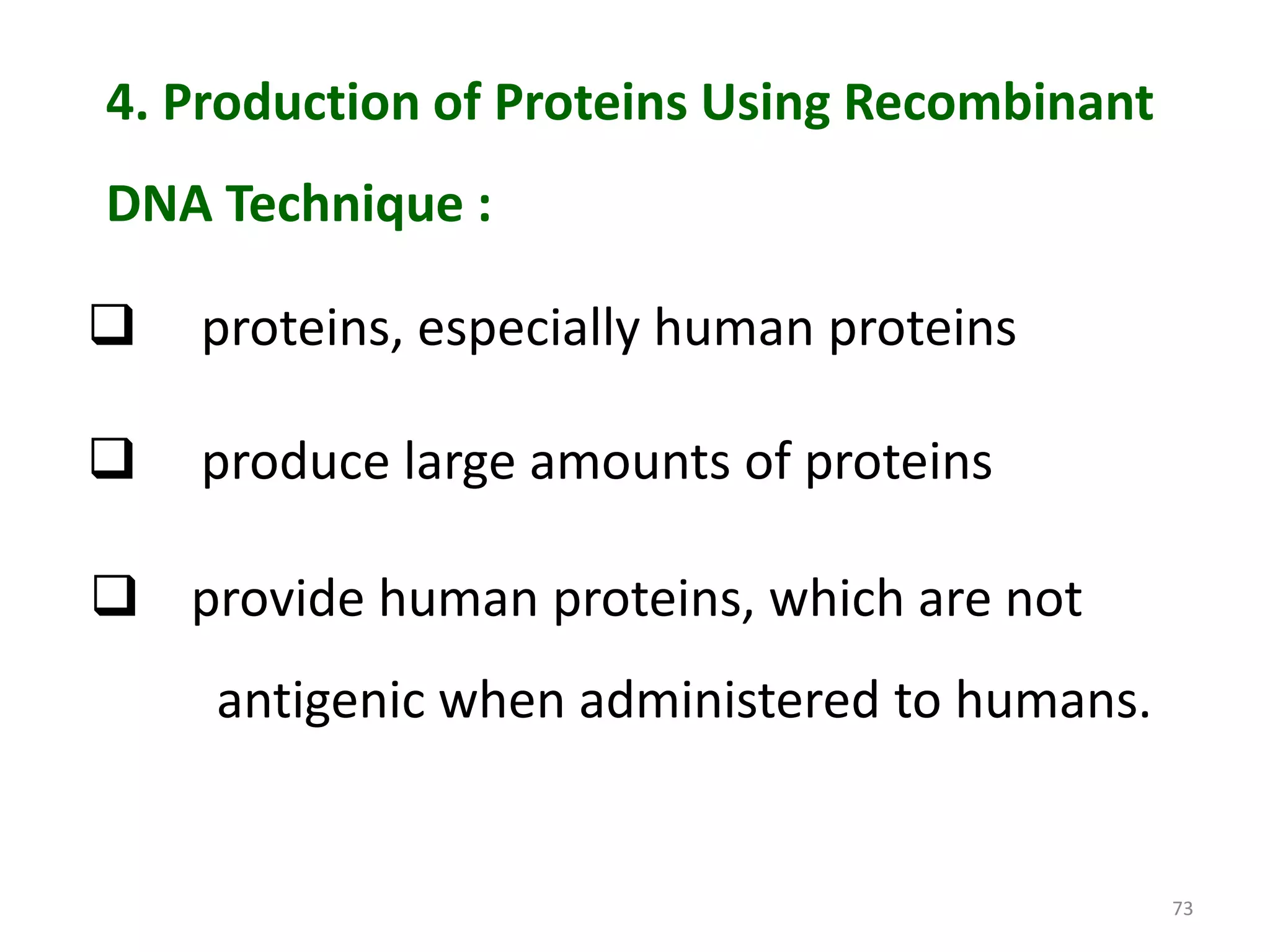 4. Production of Proteins Using Recombinant DNA Technique :

❑ proteins, especially human proteins

❑ produce large amounts of proteins

❑ provide human proteins, which are not antigenic when administered to humans.

73